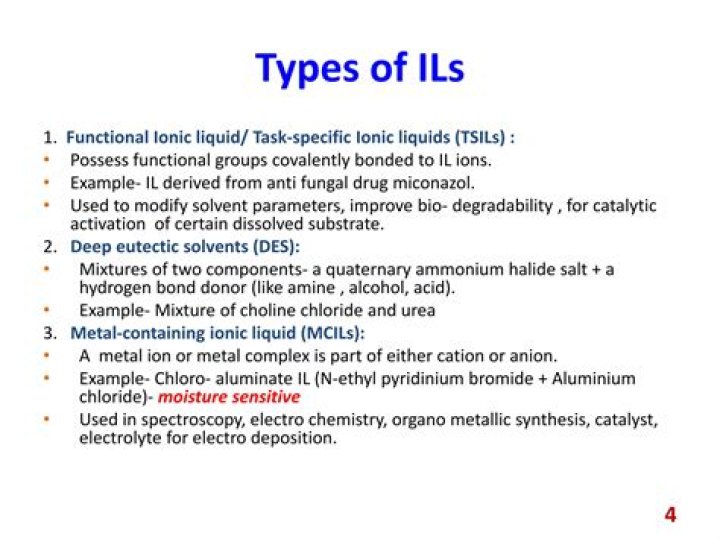 Types of ILs

1. Functional Ionic liquid/ Task-specific Ionic liquids (TSILs) :
• Possess functional groups covalently bonded to IL ions.
• Example- IL derived from anti fungal drug miconazol.
• Used to modify solvent parameters, improve bio- degradability , for catalytic activation of certain dissolved substrate.
2. Deep eutectic solvents (DES):
• Mixtures of two components- a quaternary ammonium halide salt + a hydrogen bond donor (like amine , alcohol, acid).
• Example- Mixture of choline chloride and urea
3. Metal-containing ionic liquid (MCILs):
• A metal ion or metal complex is part of either cation or anion.
• Example- Chloro- aluminate IL (N-ethyl pyridinium bromide + Aluminium chloride)- moisture sensitive
• Used in spectroscopy, electro chemistry, organo metallic synthesis, catalyst, electrolyte for electro deposition.

4